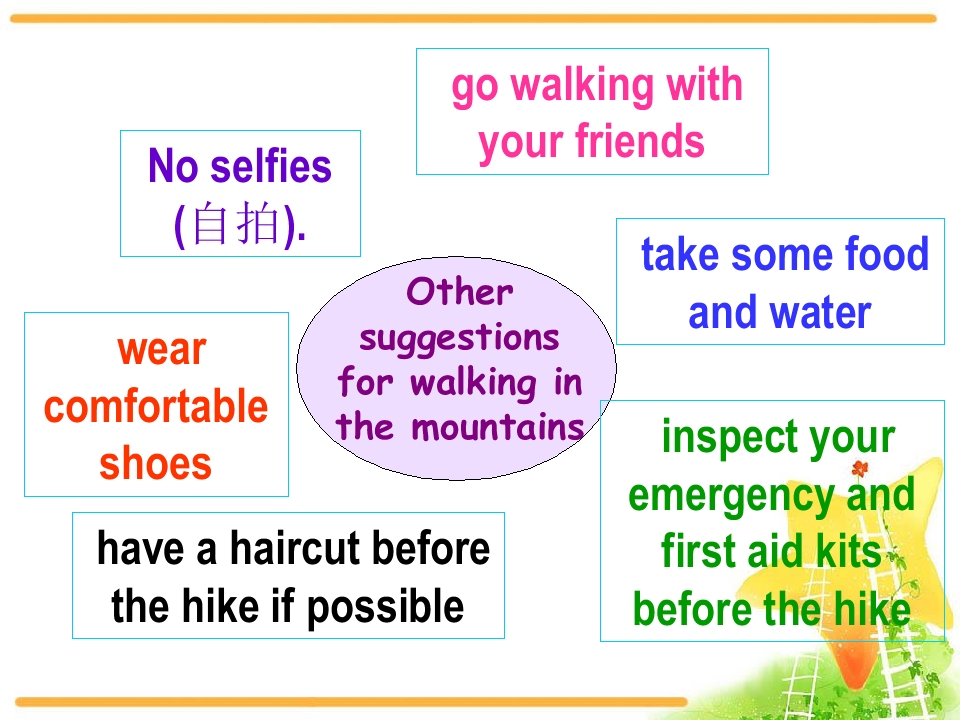 go walking with your friends

No selfies (自拍).

take some food and water

Other suggestions for walking in the mountains

wear comfortable shoes

inspect your emergency and first aid kits before the hike

have a haircut before the hike if possible